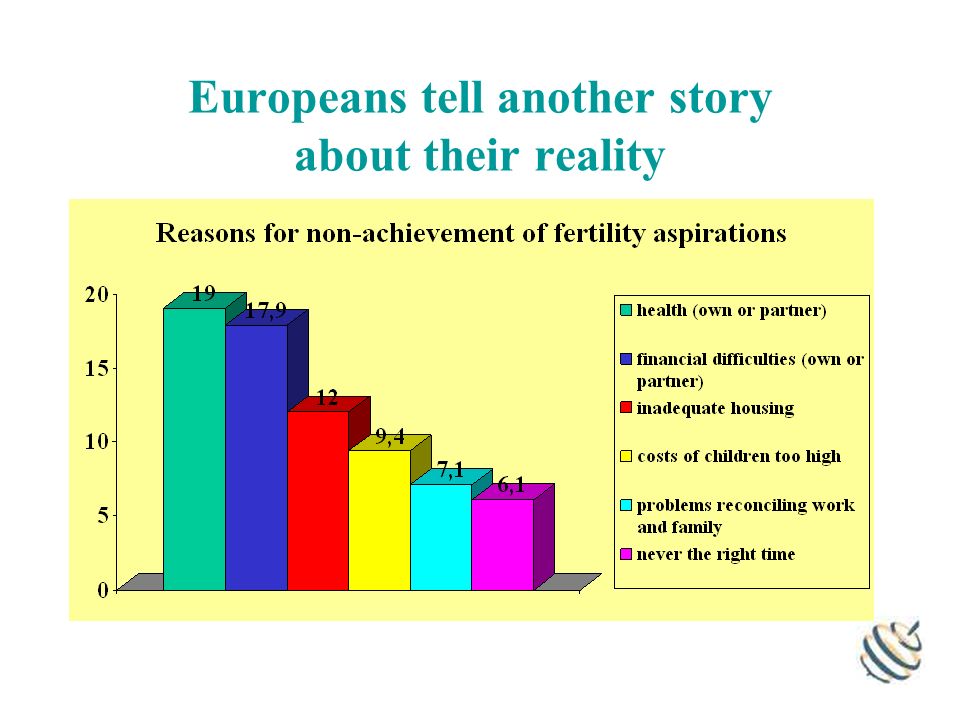 Europeans tell another story about their reality

Reasons for non-achievement of fertility aspirations

20
15
10
5
0

19
17,9
12
9,4
7,1
6,1

health (own or partner)
financial difficulties (own or partner)
inadequate housing
costs of children too high
problems reconciling work and family
never the right time